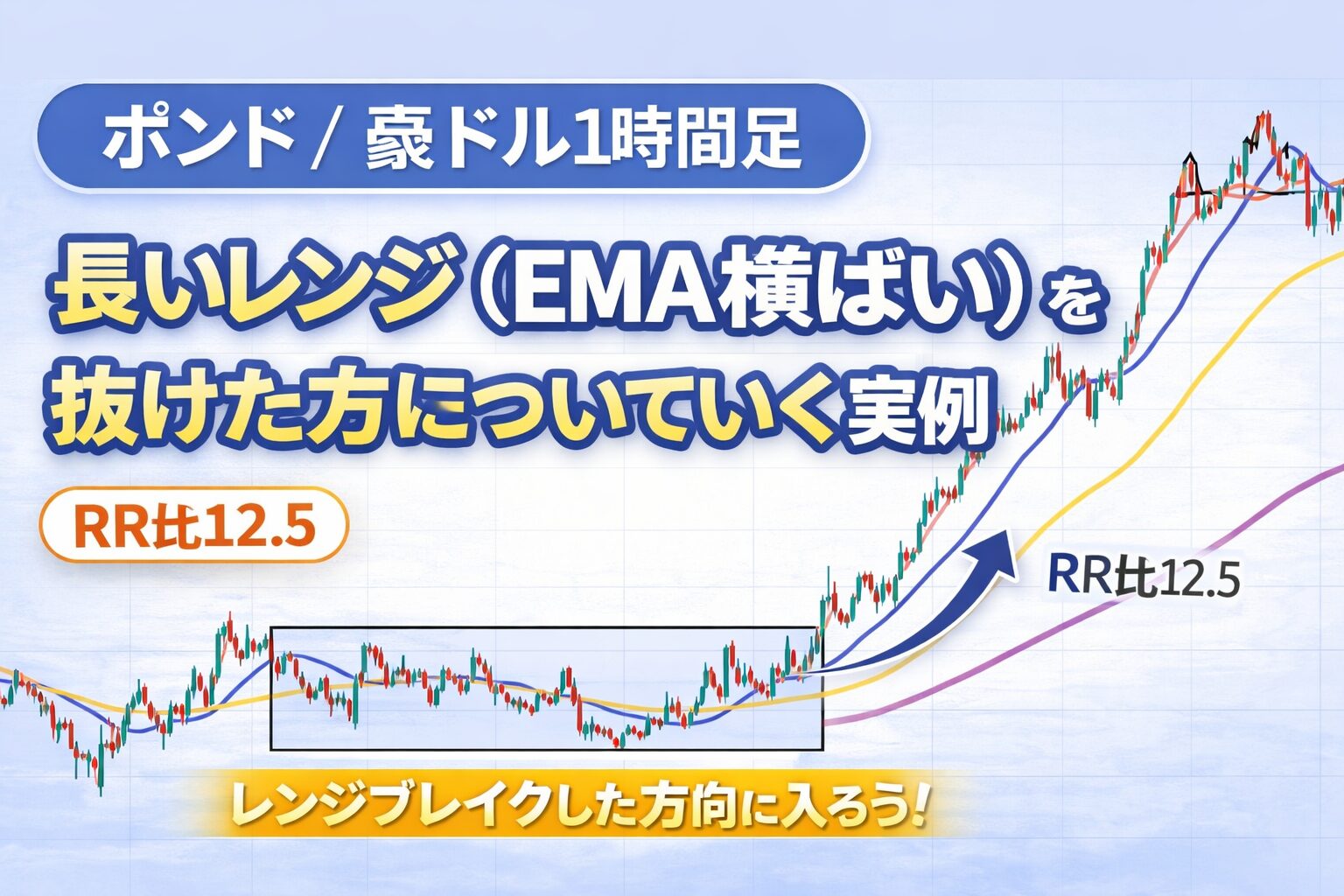 ポンド / 豪ドル1時間足

長いレンジ（EMA横ばい）を抜けた方についていく実例

RR比12.5

RR比12.5

レンジブレイクした方向に入ろう!